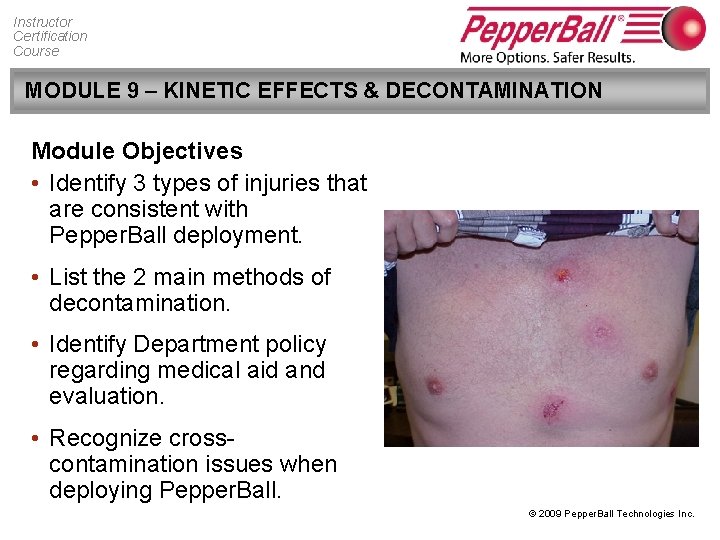 Instructor
Certification
Course

PepperBall®
More Options. Safer Results.

MODULE 9 – KINETIC EFFECTS & DECONTAMINATION

Module Objectives

• Identify 3 types of injuries that are consistent with PepperBall deployment.

• List the 2 main methods of decontamination.

• Identify Department policy regarding medical aid and evaluation.

• Recognize cross-contamination issues when deploying PepperBall.

© 2009 PepperBall Technologies Inc.